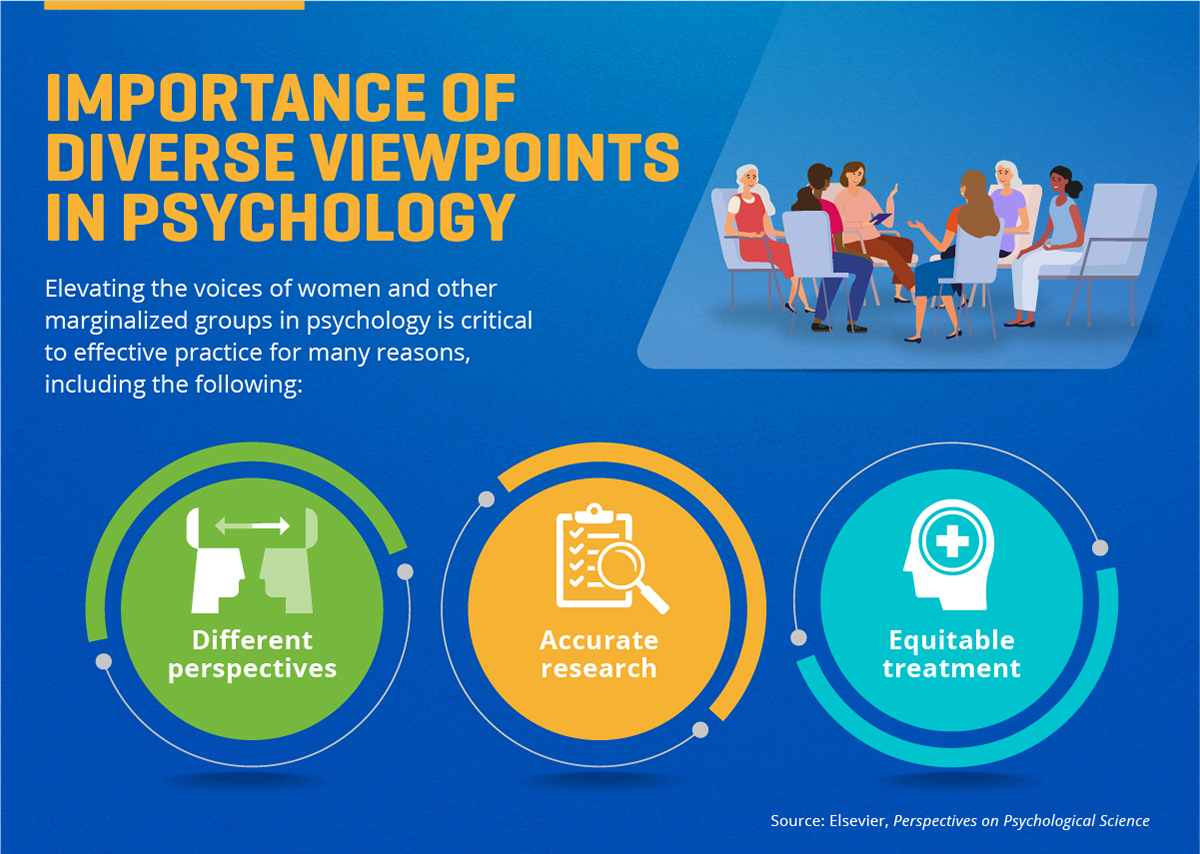 IMPORTANCE OF DIVERSE VIEWPOINTS IN PSYCHOLOGY

Elevating the voices of women and other marginalized groups in psychology is critical to effective practice for many reasons, including the following:

Different perspectives

Accurate research

Equitable treatment

Source: Elsevier, Perspectives on Psychological Science